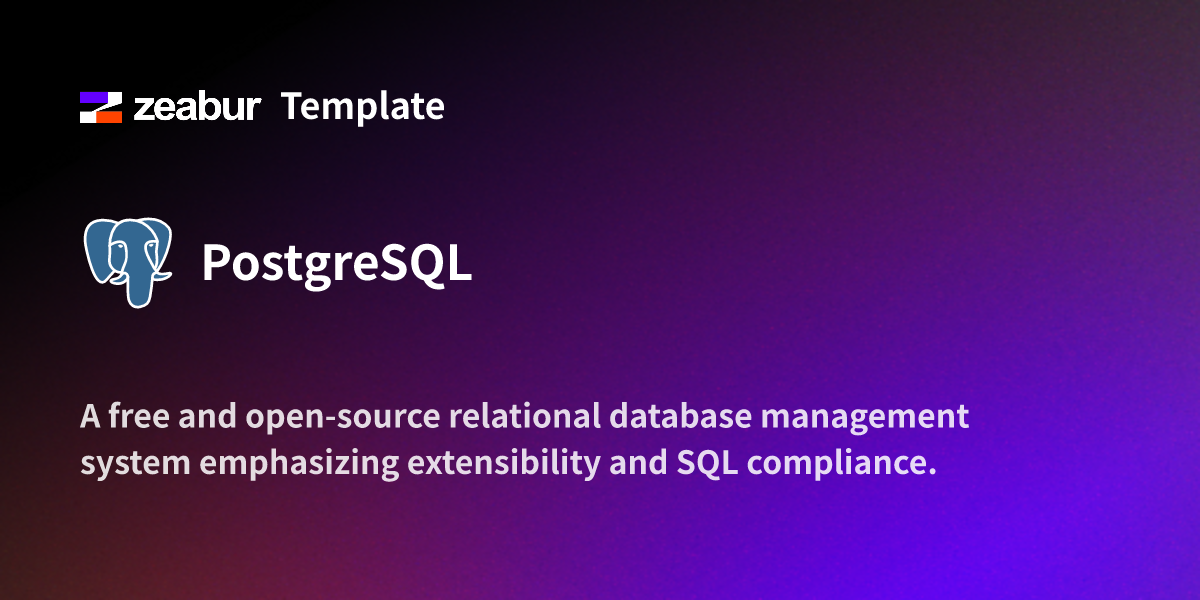 zeabur Template

PostgreSQL

A free and open-source relational database management system emphasizing extensibility and SQL compliance.